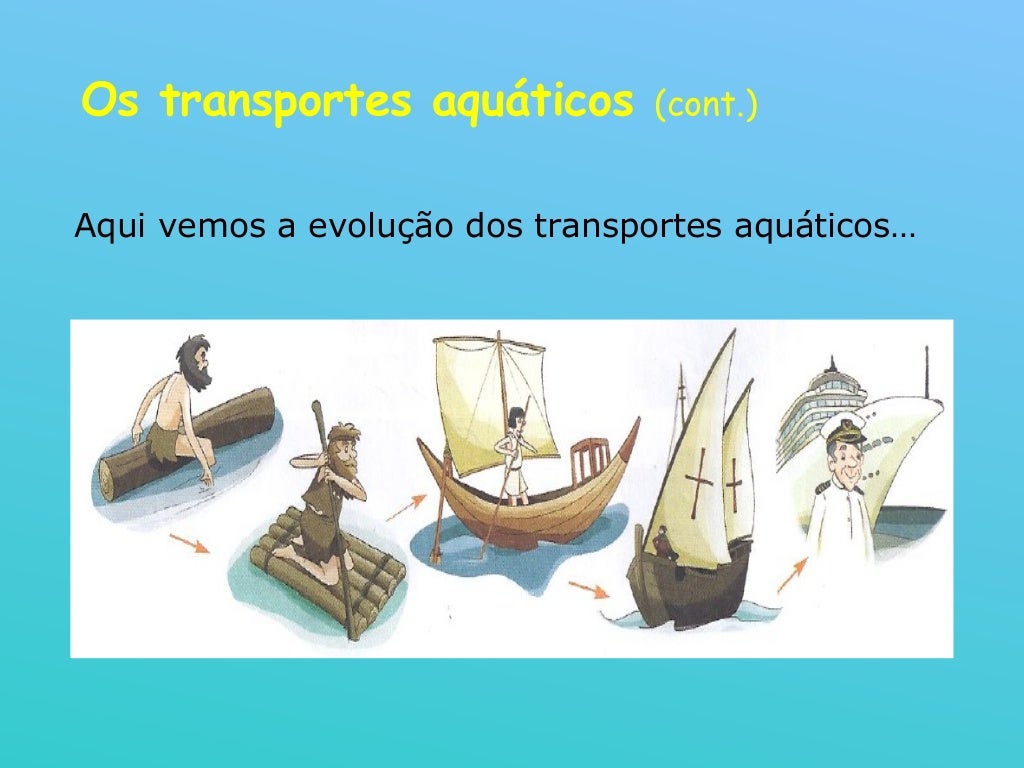 Os transportes aquáticos (cont.)

Aqui vemos a evolução dos transportes aquáticos…